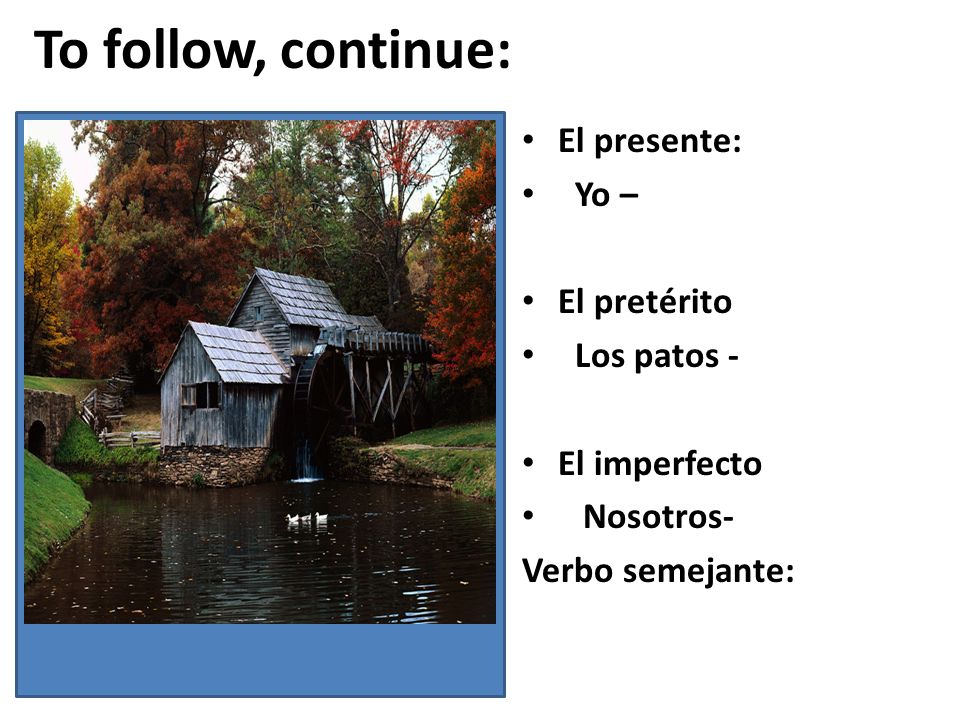 To follow, continue:

• El presente:
• Yo –

• El pretérito
• Los patos -

• El imperfecto
• Nosotros-
Verbo semejante: